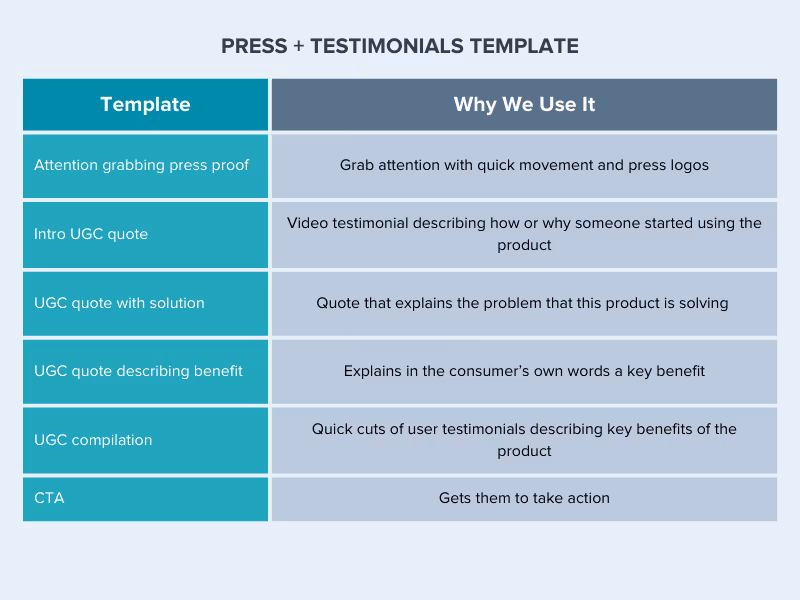 PRESS + TESTIMONIALS TEMPLATE

| Template | Why We Use It |
|---|---|
| Attention grabbing press proof | Grab attention with quick movement and press logos |
| Intro UGC quote | Video testimonial describing how or why someone started using the product |
| UGC quote with solution | Quote that explains the problem that this product is solving |
| UGC quote describing benefit | Explains in the consumer's own words a key benefit |
| UGC compilation | Quick cuts of user testimonials describing key benefits of the product |
| CTA | Gets them to take action |